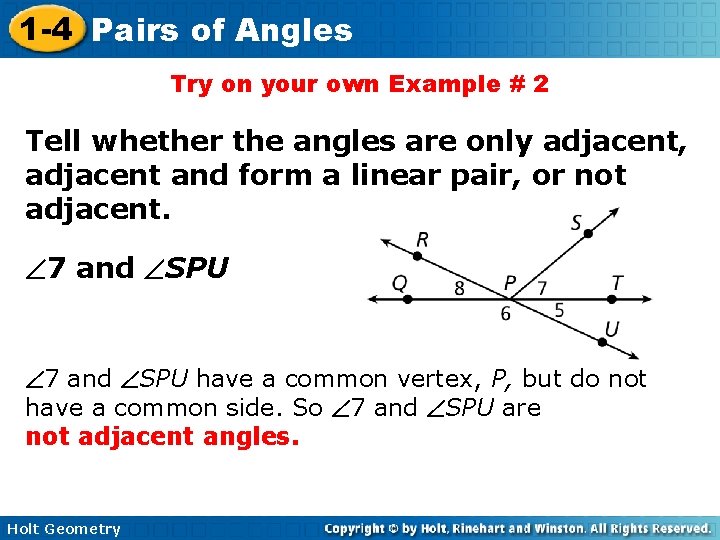 1-4 Pairs of Angles

Try on your own Example # 2

Tell whether the angles are only adjacent, adjacent and form a linear pair, or not adjacent.

$\angle 7$ and $\angle SPU$

R S Q 8 P 7 T 6 5 U

$\angle 7$ and $\angle SPU$ have a common vertex, $P$, but do not have a common side. So $\angle 7$ and $\angle SPU$ are
not adjacent angles.

Holt Geometry

Copyright © by Holt, Rinehart and Winston. All Rights Reserved.